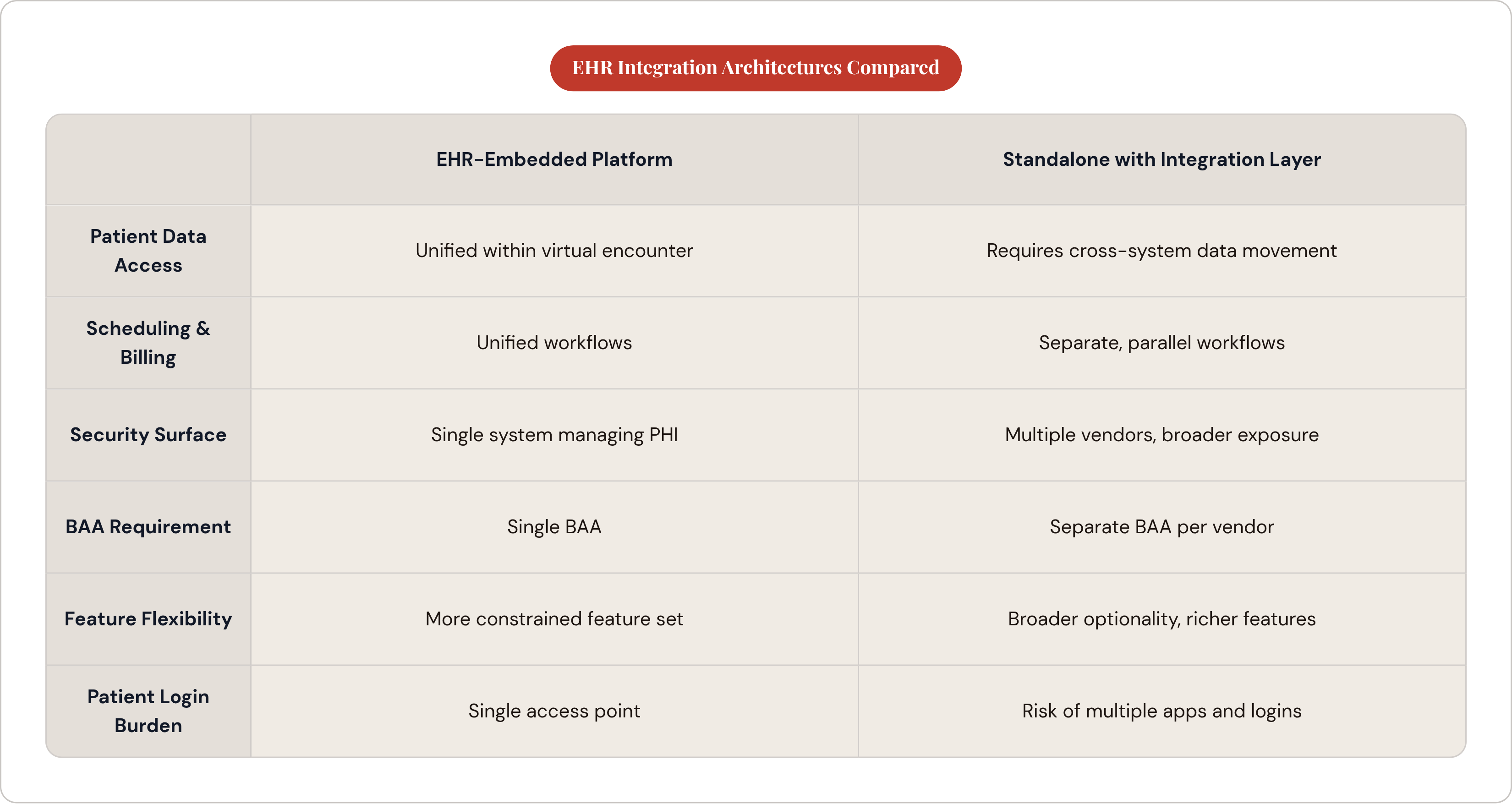 EHR Integration Architectures Compared

| | EHR-Embedded Platform | Standalone with Integration Layer |
|---|---|---|
| Patient Data Access | Unified within virtual encounter | Requires cross-system data movement |
| Scheduling & Billing | Unified workflows | Separate, parallel workflows |
| Security Surface | Single system managing PHI | Multiple vendors, broader exposure |
| BAA Requirement | Single BAA | Separate BAA per vendor |
| Feature Flexibility | More constrained feature set | Broader optionality, richer features |
| Patient Login Burden | Single access point | Risk of multiple apps and logins |